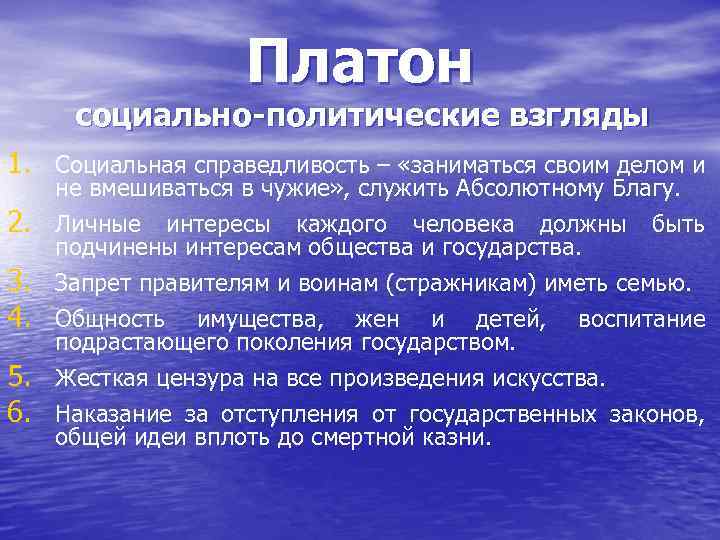 Платон
социально-политические взгляды

1. Социальная справедливость – «заниматься своим делом и не вмешиваться в чужие», служить Абсолютному Благу.
2. Личные интересы каждого человека должны быть подчинены интересам общества и государства.
3. Запрет правителям и воинам (стражникам) иметь семью.
4. Общность имущества, жен и детей, воспитание подрастающего поколения государством.
5. Жесткая цензура на все произведения искусства.
6. Наказание за отступления от государственных законов, общей идеи вплоть до смертной казни.